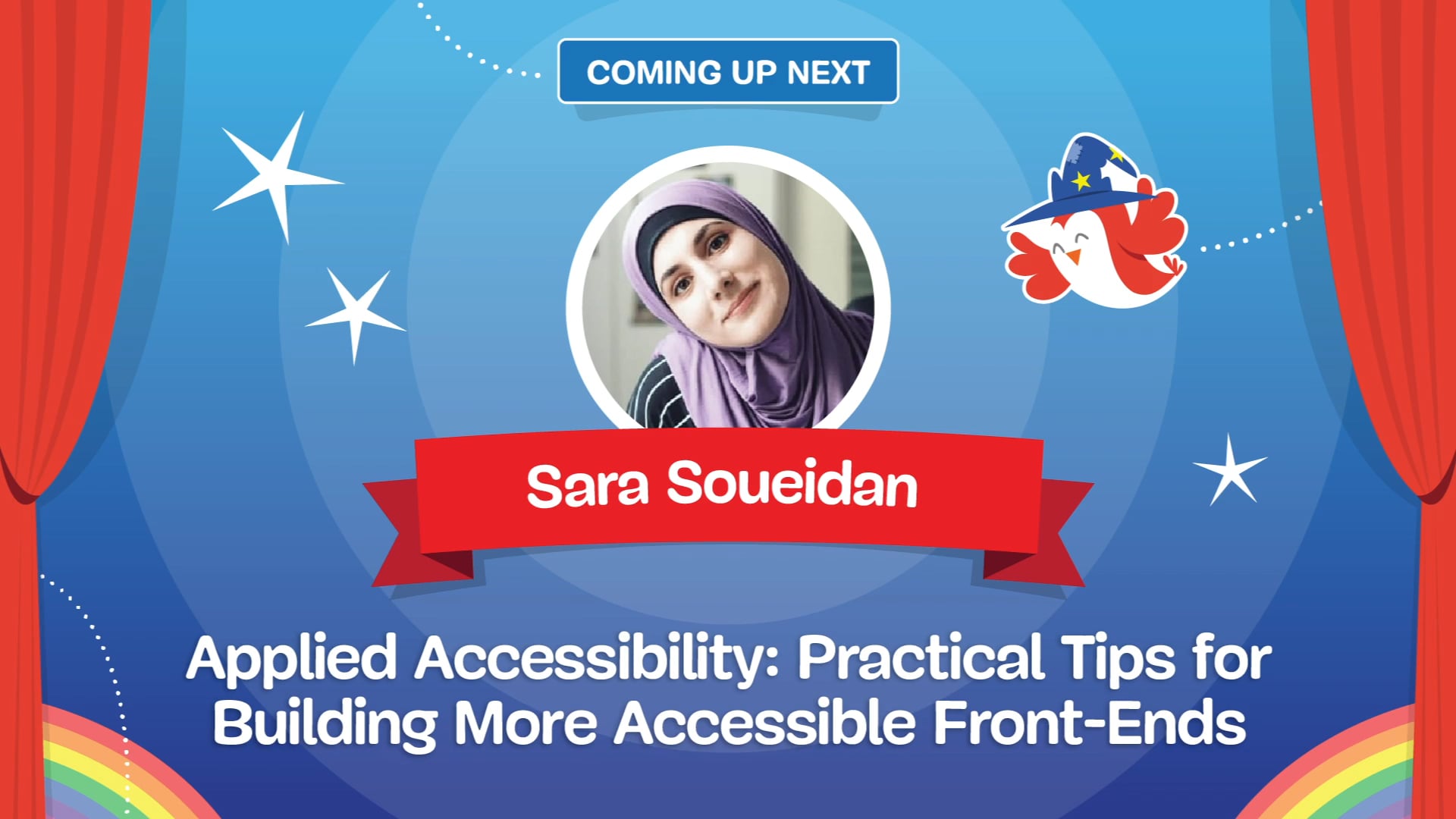 COMING UP NEXT

Sara Soueidan

Applied Accessibility: Practical Tips for Building More Accessible Front-Ends